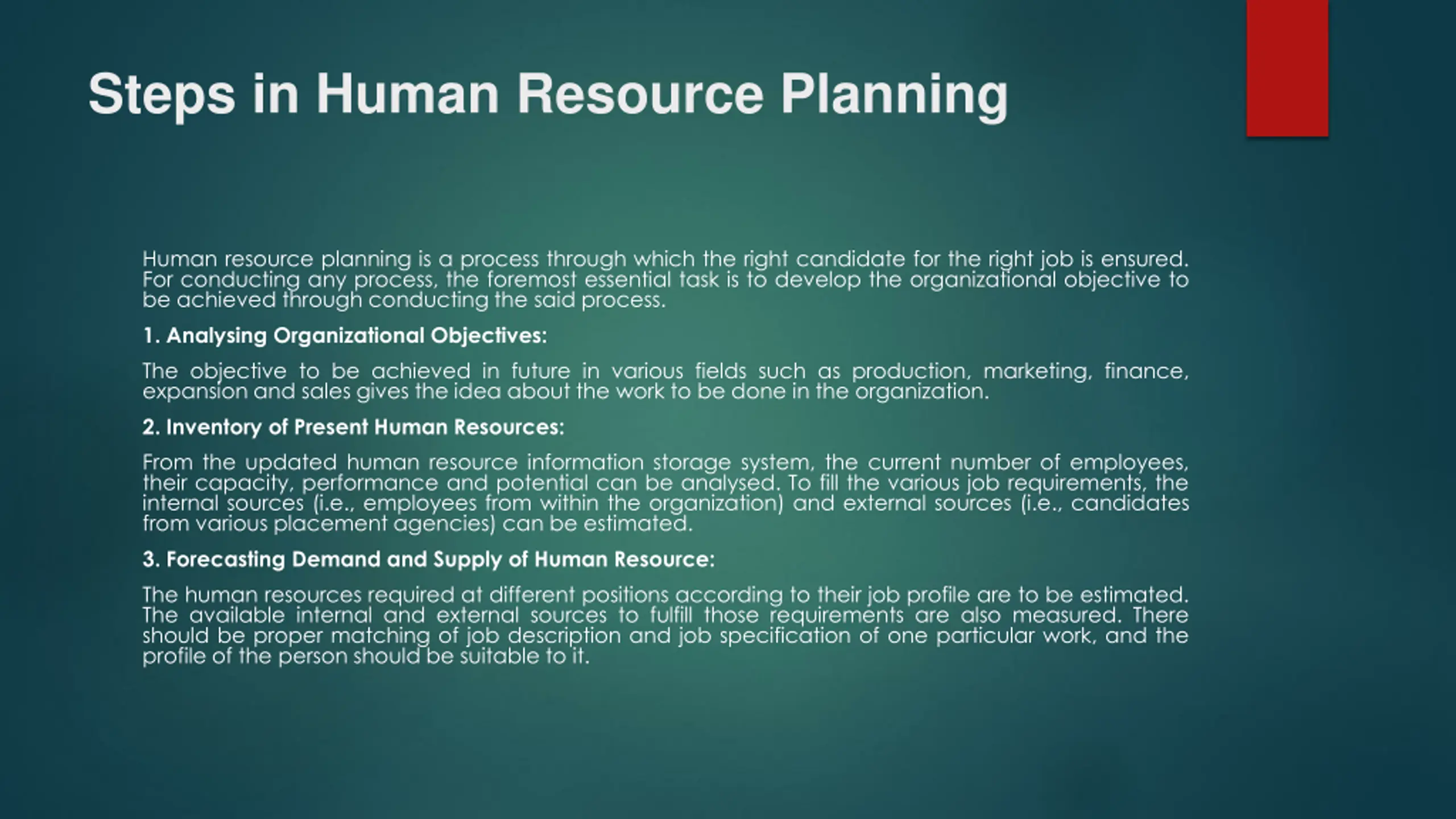 Steps in Human Resource Planning

Human resource planning is a process through which the right candidate for the right job is ensured. For conducting any process, the foremost essential task is to develop the organizational objective to be achieved through conducting the said process.

1. Analysing Organizational Objectives:

The objective to be achieved in future in various fields such as production, marketing, finance, expansion and sales gives the idea about the work to be done in the organization.

2. Inventory of Present Human Resources:

From the updated human resource information storage system, the current number of employees, their capacity, performance and potential can be analysed. To fill the various job requirements, the internal sources (i.e., employees from within the organization) and external sources (i.e., candidates from various placement agencies) can be estimated.

3. Forecasting Demand and Supply of Human Resource:

The human resources required at different positions according to their job profile are to be estimated. The available internal and external sources to fulfill those requirements are also measured. There should be proper matching of job description and job specification of one particular work, and the profile of the person should be suitable to it.